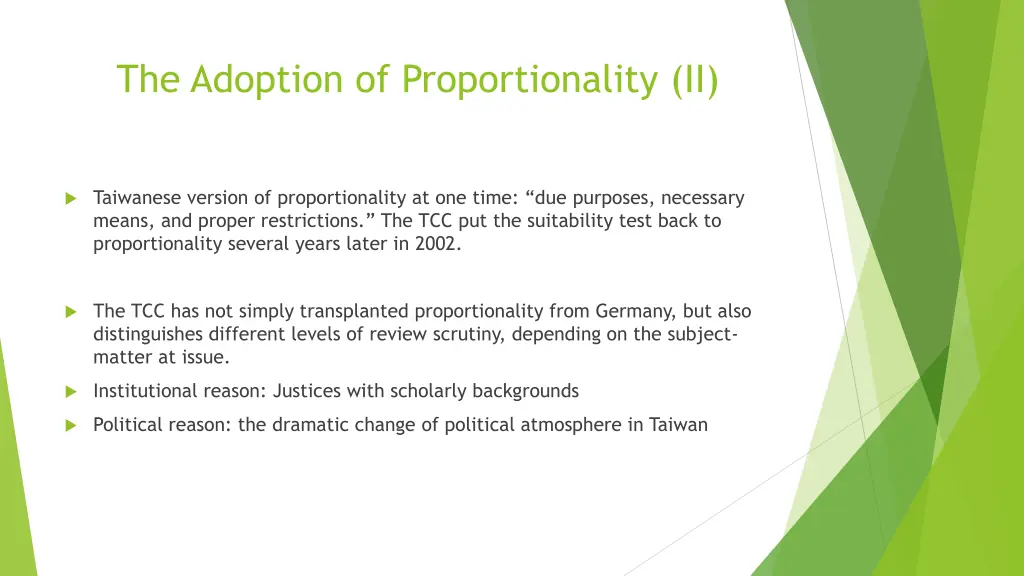 The Adoption of Proportionality (II)

Taiwanese version of proportionality at one time: “due purposes, necessary means, and proper restrictions.” The TCC put the suitability test back to proportionality several years later in 2002.

The TCC has not simply transplanted proportionality from Germany, but also distinguishes different levels of review scrutiny, depending on the subject-matter at issue.

Institutional reason: Justices with scholarly backgrounds

Political reason: the dramatic change of political atmosphere in Taiwan